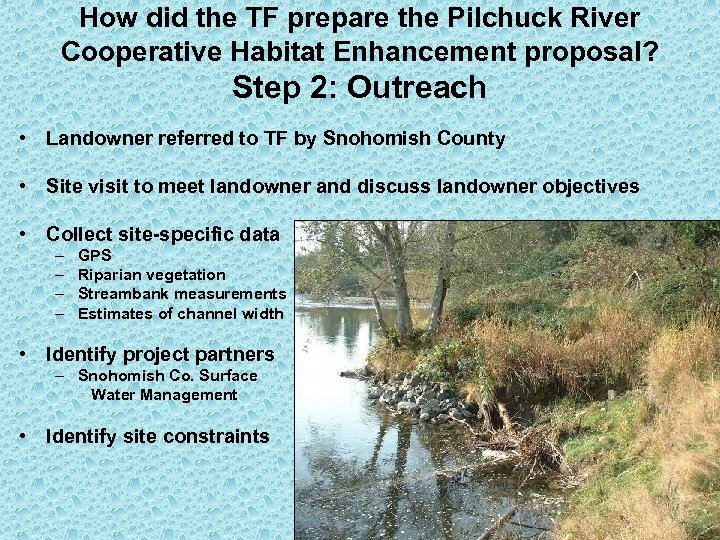 How did the TF prepare the Pilchuck River Cooperative Habitat Enhancement proposal?
Step 2: Outreach

• Landowner referred to TF by Snohomish County

• Site visit to meet landowner and discuss landowner objectives

• Collect site-specific data
– GPS
– Riparian vegetation
– Streambank measurements
– Estimates of channel width

• Identify project partners
– Snohomish Co. Surface Water Management

• Identify site constraints